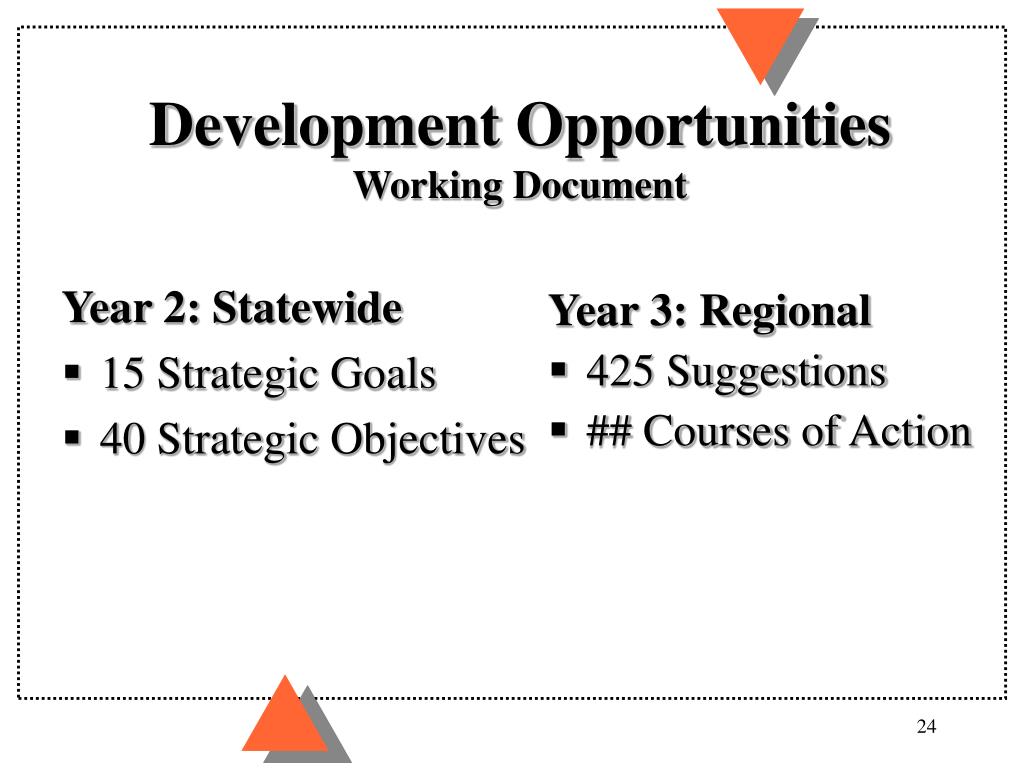 Development Opportunities
Working Document

Year 2: Statewide
▪ 15 Strategic Goals
▪ 40 Strategic Objectives

Year 3: Regional
▪ 425 Suggestions
▪ ## Courses of Action

24